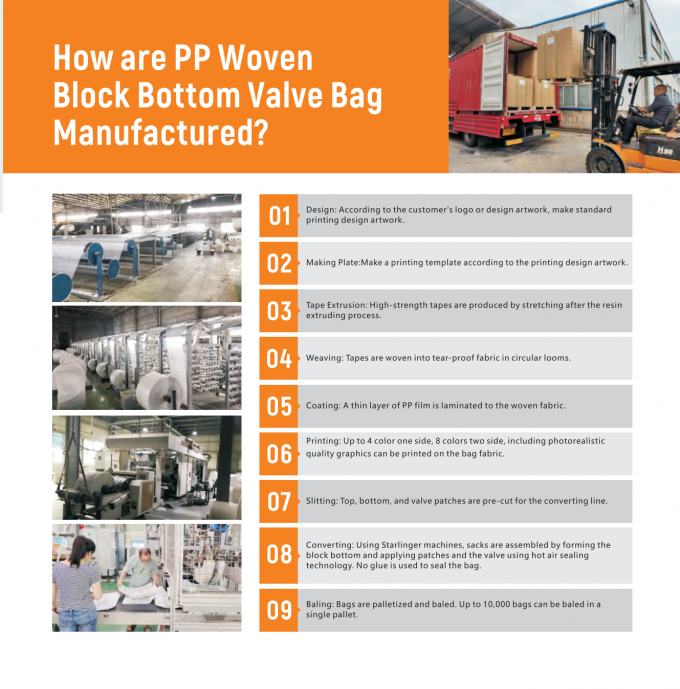 How are PP Woven Block Bottom Valve Bag Manufactured?

01 Design: According to the customer's logo or design artwork, make standard printing design artwork.

02 Making Plate:Make a printing template according to the printing design artwork.

03 Tape Extrusion: High-strength tapes are produced by stretching after the resin extruding process.

04 Weaving: Tapes are woven into tear-proof fabric in circular looms.

05 Coating: A thin layer of PP film is laminated to the woven fabric.

06 Printing: Up to 4 color one side, 8 colors two side, including photorealistic quality graphics can be printed on the bag fabric.

07 Slitting: Top, bottom, and valve patches are pre-cut for the converting line.

08 Converting: Using Starlinger machines, sacks are assembled by forming the block bottom and applying patches and the valve using hot air sealing technology. No glue is used to seal the bag.

09 Baling: Bags are palletized and baled. Up to 10,000 bags can be baled in a single pallet.